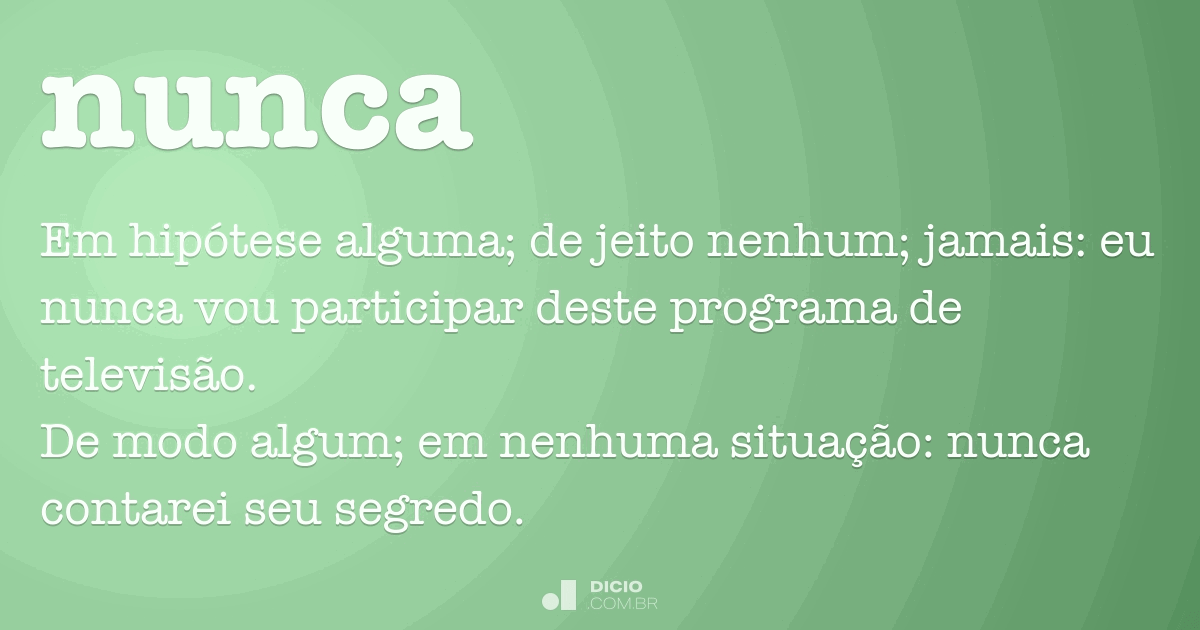 nunca

Em hipótese alguma; de jeito nenhum; jamais: eu nunca vou participar deste programa de televisão.
De modo algum; em nenhuma situação: nunca contarei seu segredo.

DICIO
.COM.BR